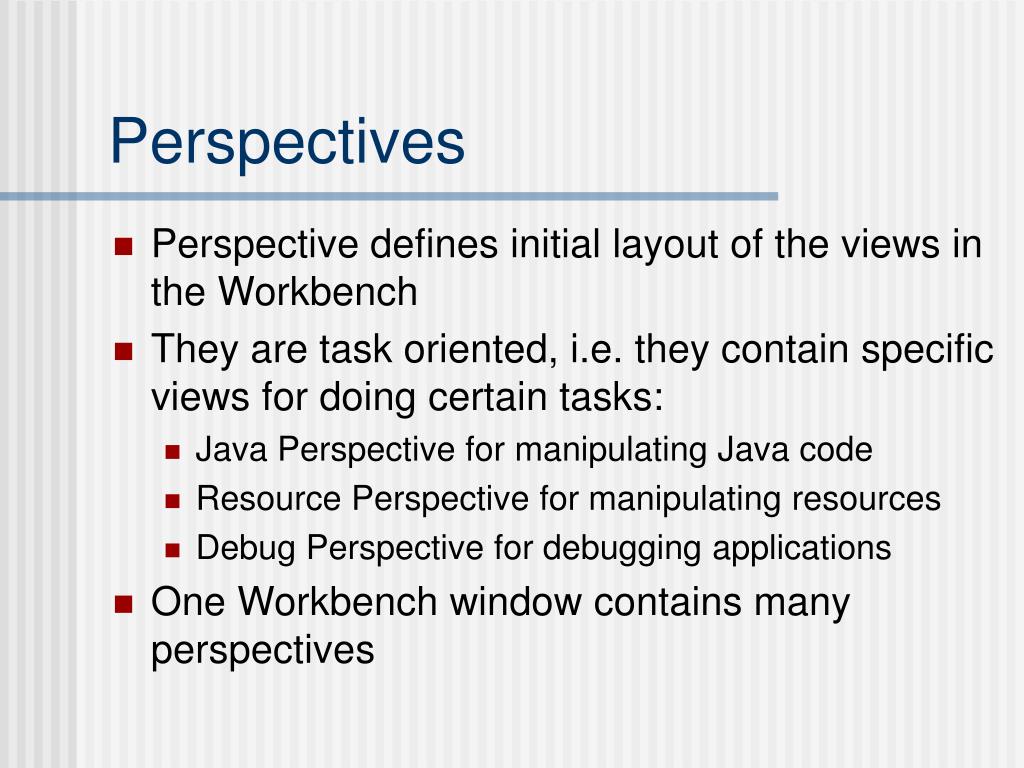 Perspectives

- Perspective defines initial layout of the views in the Workbench
- They are task oriented, i.e. they contain specific views for doing certain tasks:
  - Java Perspective for manipulating Java code
  - Resource Perspective for manipulating resources
  - Debug Perspective for debugging applications
- One Workbench window contains many perspectives